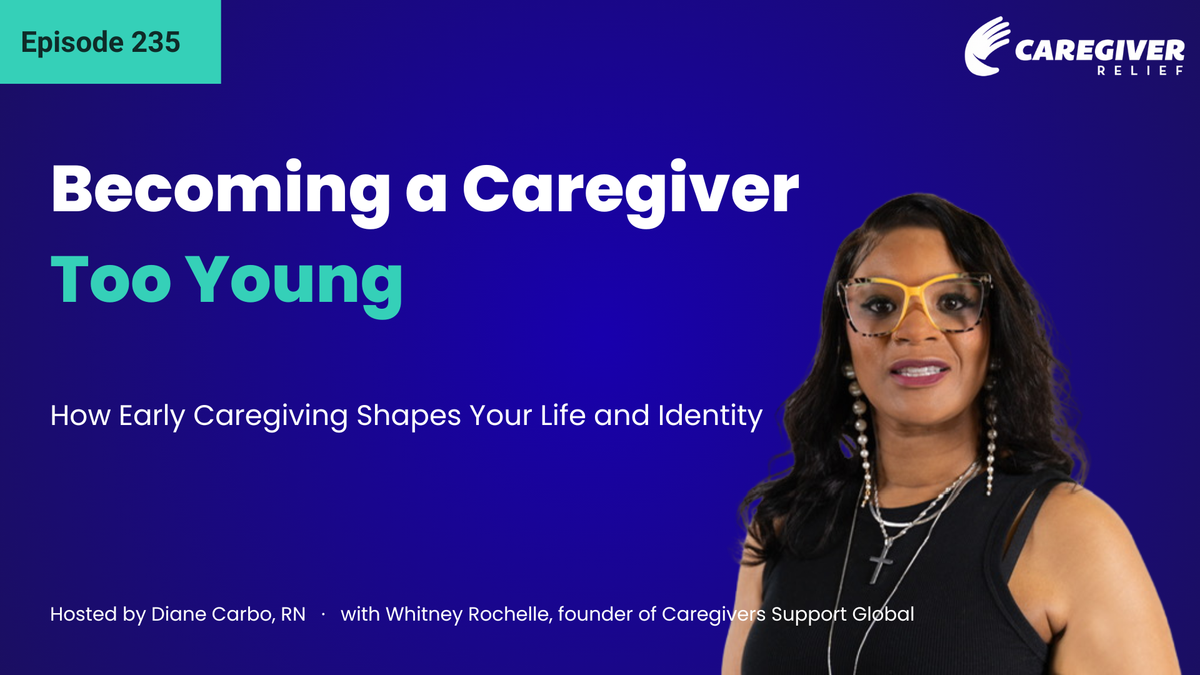 Episode 235

CAREGIVER RELIEF

Becoming a Caregiver
Too Young

How Early Caregiving Shapes Your Life and Identity

Hosted by Diane Carbo, RN · with Whitney Rochelle, founder of Caregivers Support Global